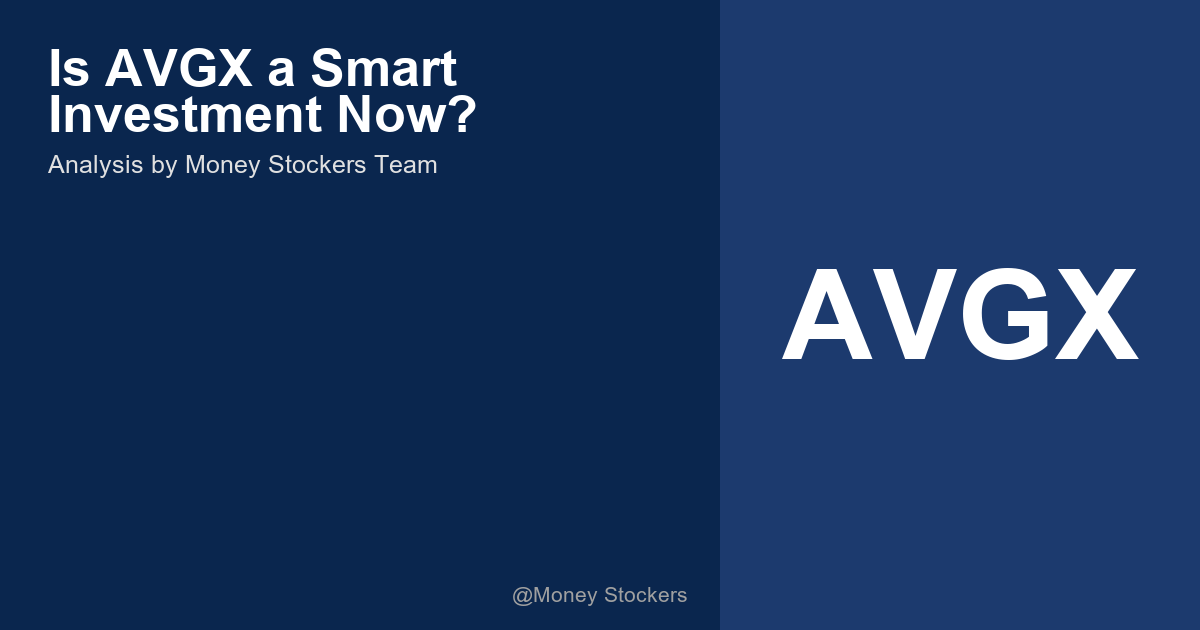 Is AVGX a Smart Investment Now?

Analysis by Money Stockers Team

@Money Stockers

AVGX